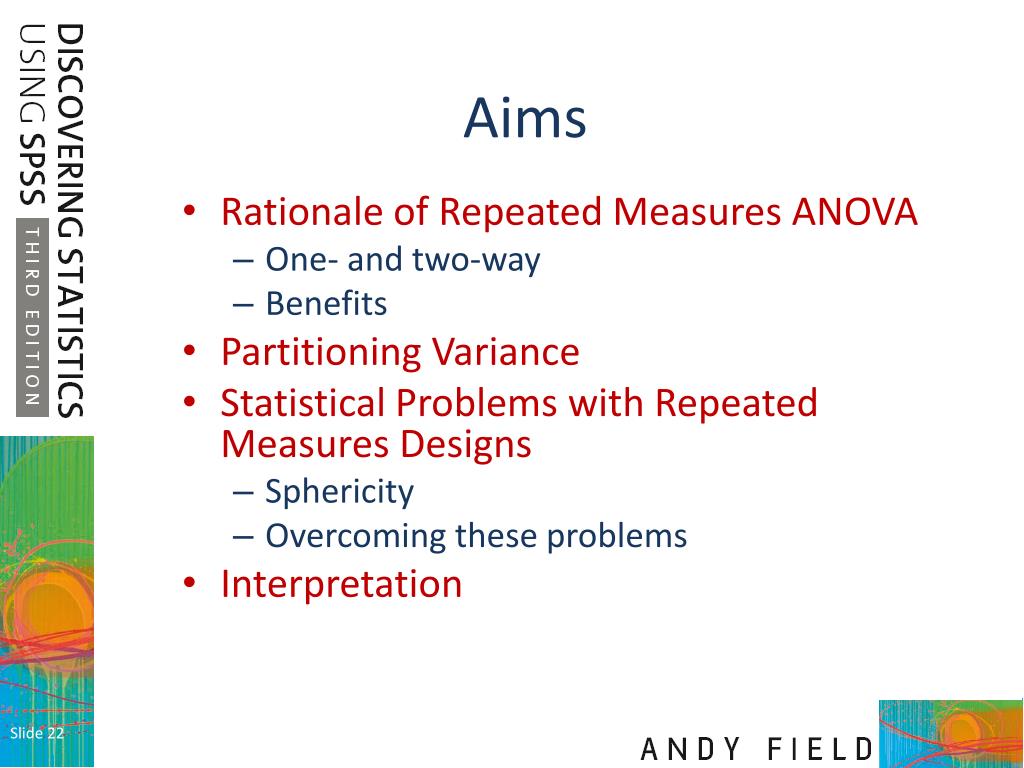 DISCOVERING STATISTICS USING SPSS THIRD EDITION

Aims

• Rationale of Repeated Measures ANOVA
– One- and two-way
– Benefits
• Partitioning Variance
• Statistical Problems with Repeated Measures Designs
– Sphericity
– Overcoming these problems
• Interpretation

Slide 22

ANDY FIELD